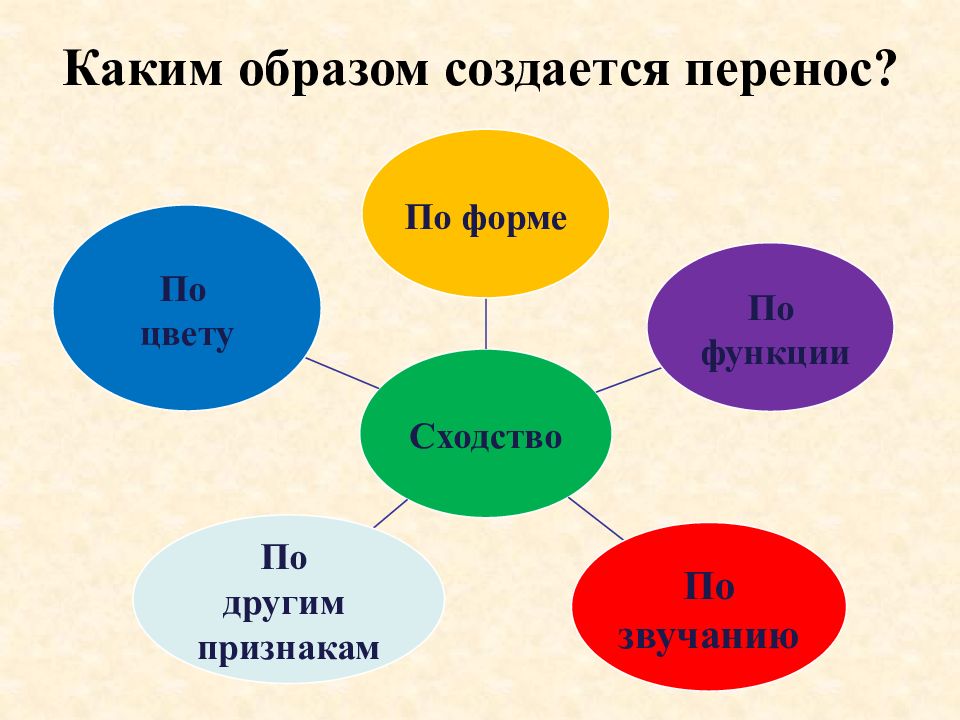 Каким образом создается перенос?

По форме

По цвету

По функции

Сходство

По другим признакам

По звучанию